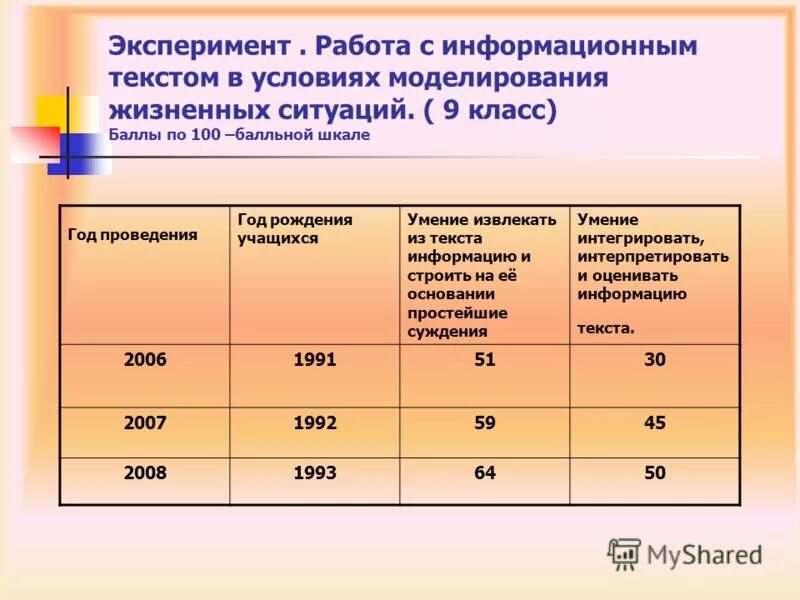 Эксперимент . Работа с информационным текстом в условиях моделирования жизненных ситуаций. ( 9 класс)
Баллы по 100 –балльной шкале

| Год проведения | Год рождения учащихся | Умение извлекать из текста информацию и строить на её основании простейшие суждения | Умение интегрировать, интерпретировать и оценивать информацию текста. |
|---|---|---|---|
| 2006 | 1991 | 51 | 30 |
| 2007 | 1992 | 59 | 45 |
| 2008 | 1993 | 64 | 50 |

MyShared